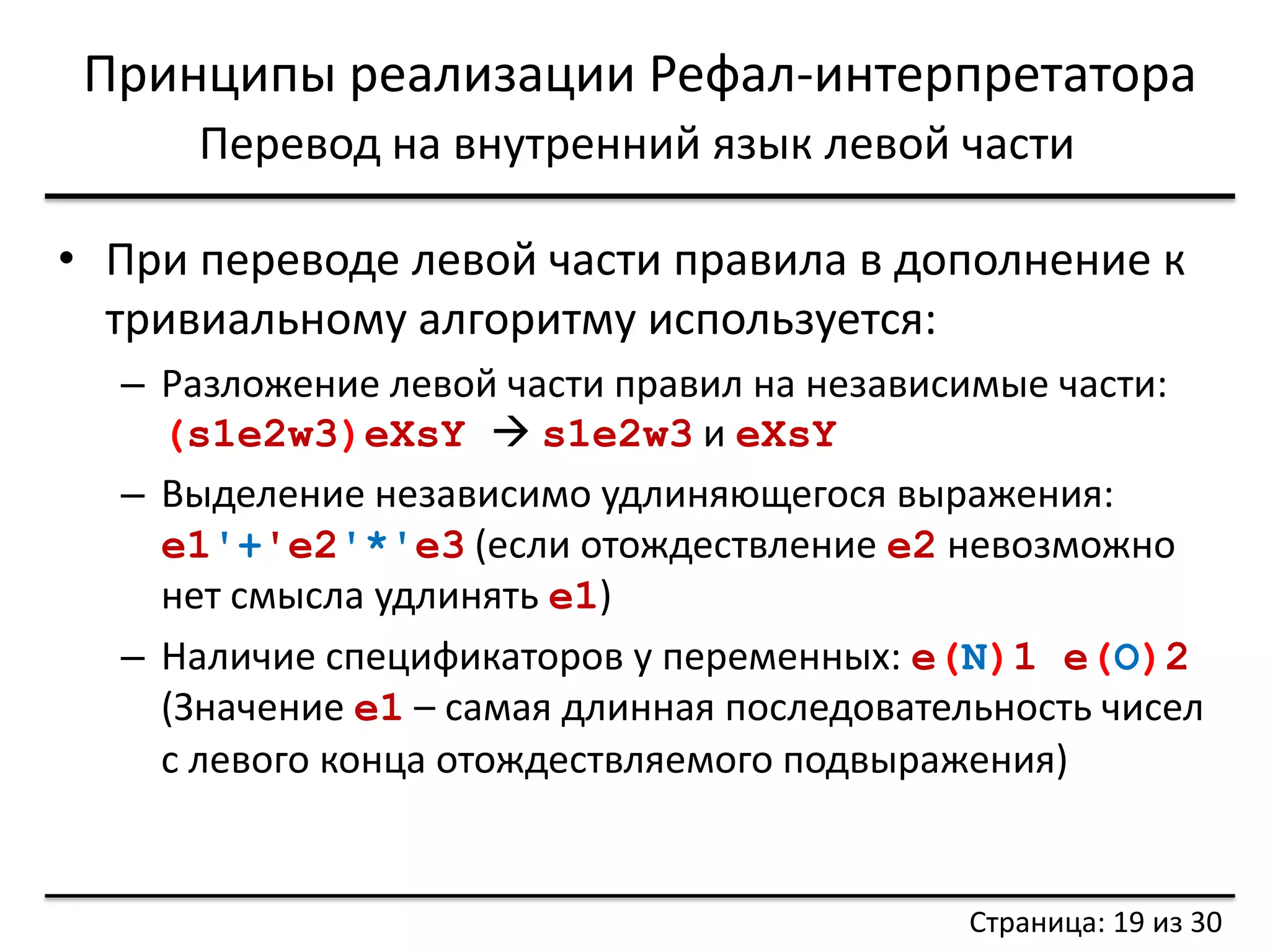 Принципы реализации Рефал-интерпретатора
Перевод на внутренний язык левой части

• При переводе левой части правила в дополнение к тривиальному алгоритму используется:
– Разложение левой части правил на независимые части: (s1e2w3)eXsY → s1e2w3 и eXsY
– Выделение независимо удлиняющегося выражения: e1'+'e2'*'e3 (если отождествление e2 невозможно нет смысла удлинять e1)
– Наличие спецификаторов у переменных: e(N)1 e(O)2 (Значение e1 – самая длинная последовательность чисел с левого конца отождествляемого подвыражения)

Страница: 19 из 30